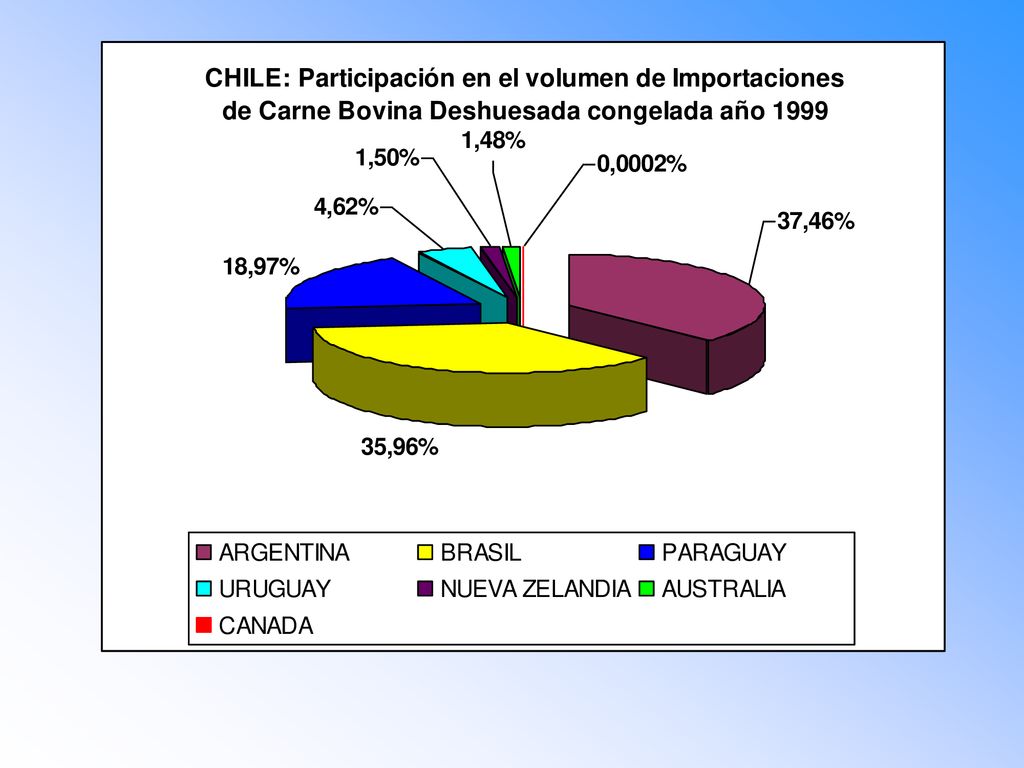 CHILE: Participación en el volumen de Importaciones de Carne Bovina Deshuesada congelada año 1999

1,48%

1,50%

0,0002%

4,62%

37,46%

18,97%

35,96%

ARGENTINA
BRASIL
PARAGUAY
URUGUAY
NUEVA ZELANDIA
AUSTRALIA
CANADA